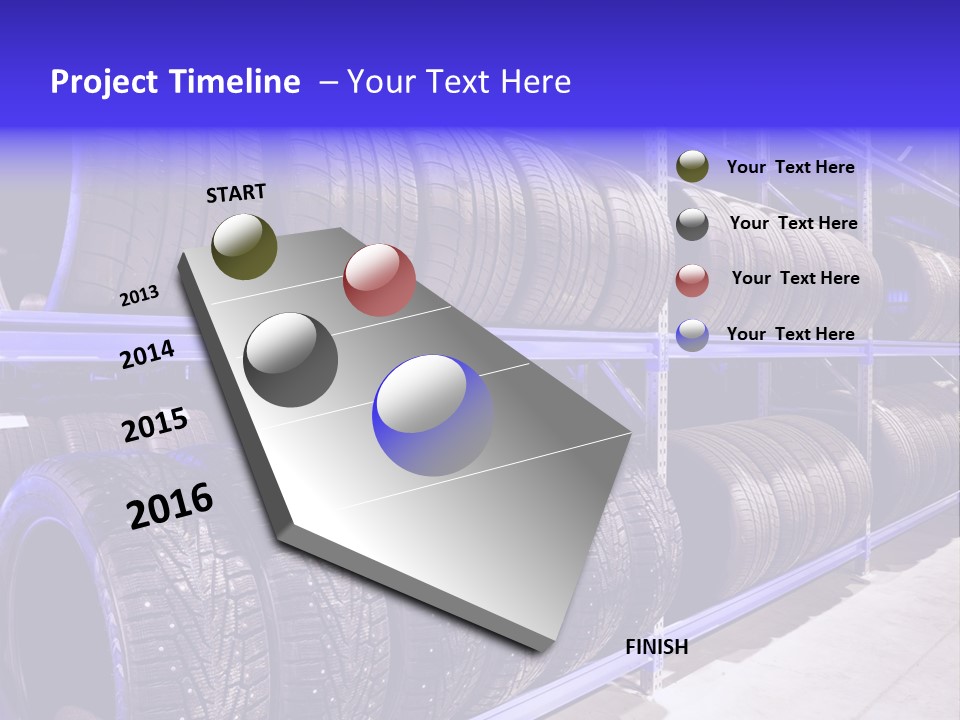 Project Timeline – Your Text Here

START

2013

2014

2015

2016

FINISH

Your Text Here

Your Text Here

Your Text Here

Your Text Here